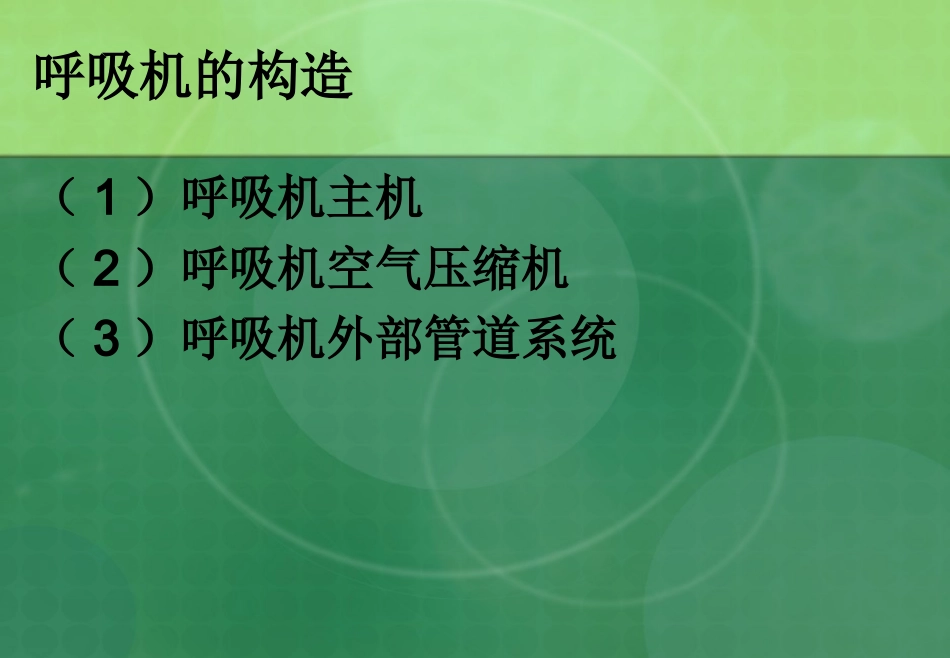 呼吸机的构造

（1）呼吸机主机

（2）呼吸机空气压缩机

（3）呼吸机外部管道系统